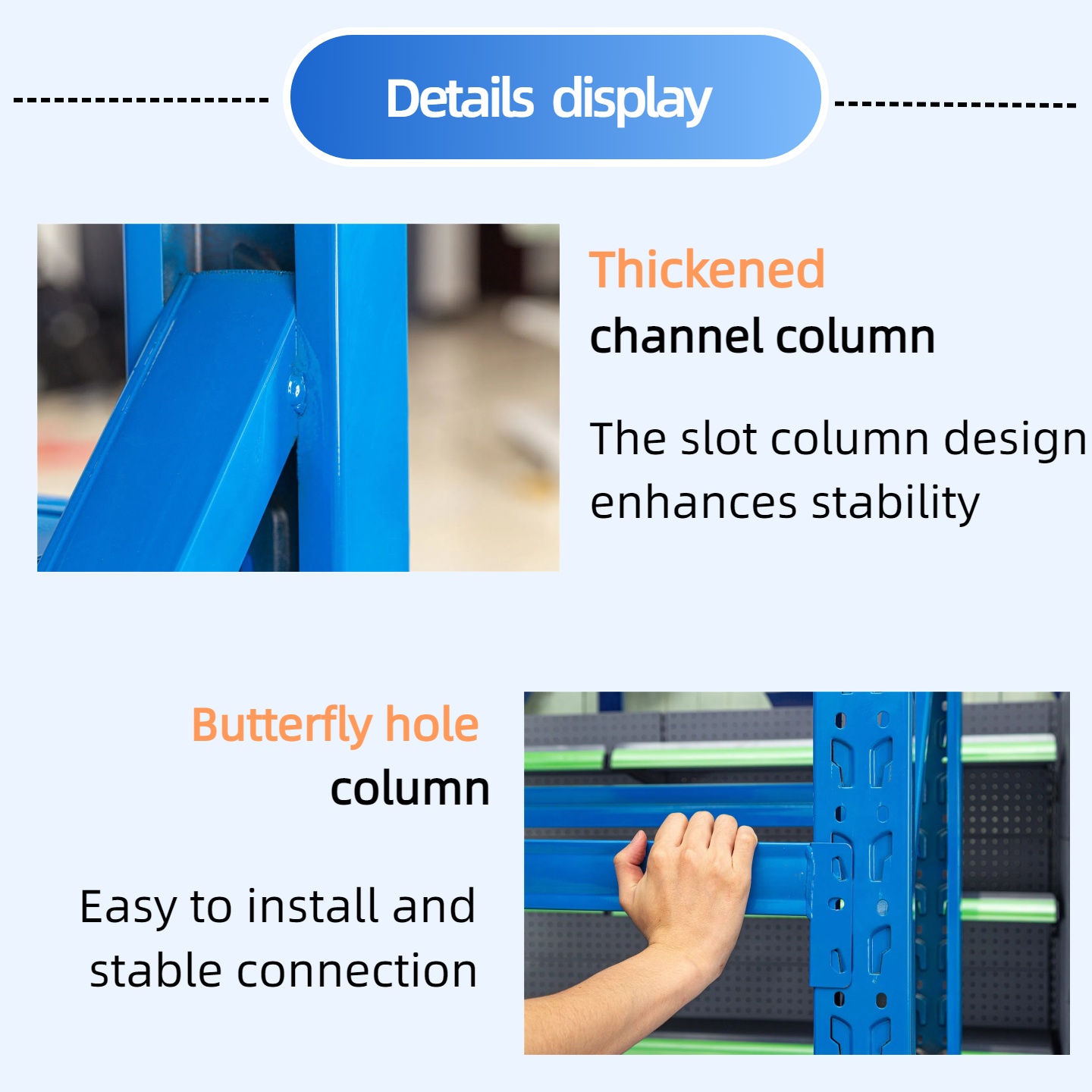 Details display

Thickened
channel column

The slot column design enhances stability

Butterfly hole
column

Easy to install and stable connection